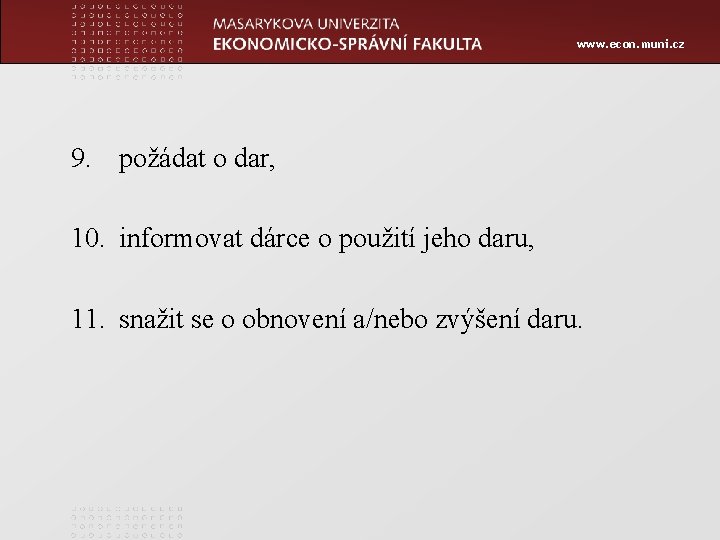 MASARYKOVA UNIVERZITA
EKONOMICKO-SPRÁVNÍ FAKULTA

www.econ.muni.cz

9. požádat o dar,

10. informovat dárce o použití jeho daru,

11. snažit se o obnovení a/nebo zvýšení daru.